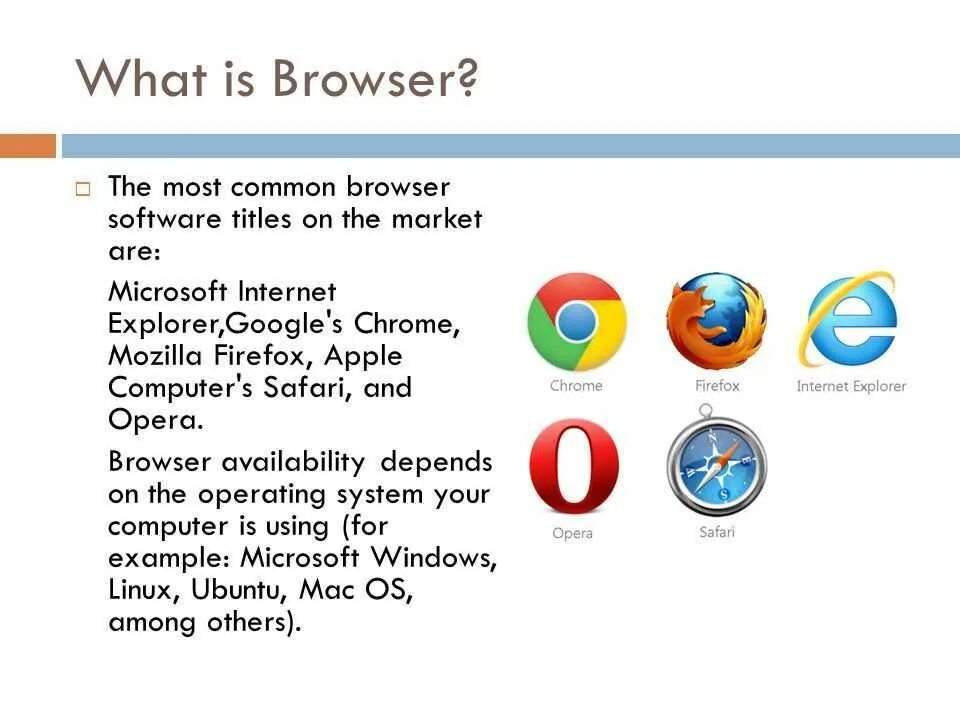 What is Browser?

□ The most common browser software titles on the market are:

Microsoft Internet Explorer,Google's Chrome, Mozilla Firefox, Apple Computer's Safari, and Opera.

Browser availability depends on the operating system your computer is using (for example: Microsoft Windows, Linux, Ubuntu, Mac OS, among others).

Chrome

Firefox

Internet Explorer

Opera

Safari